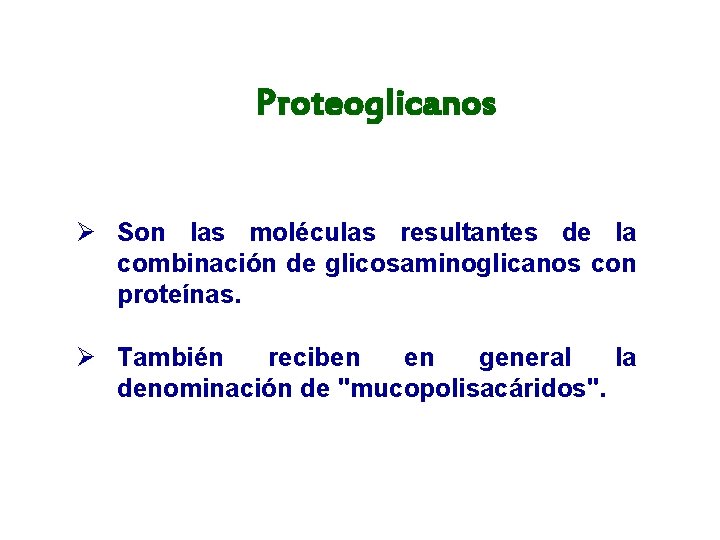 Proteoglicanos

➢ Son las moléculas resultantes de la combinación de glicosaminoglicanos con proteínas.

➢ También reciben en general la denominación de "mucopolisacáridos".